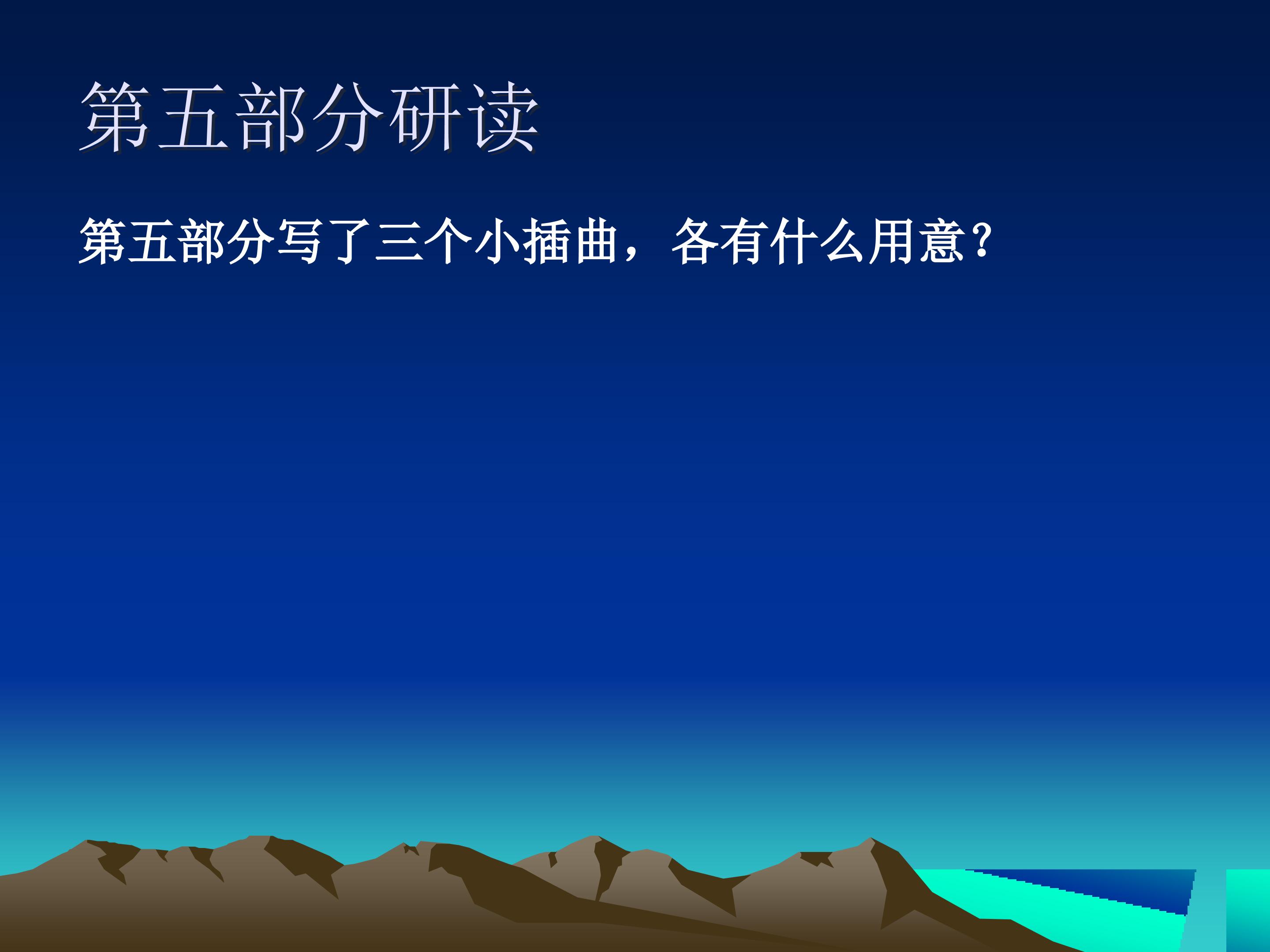 第五部分研读

第五部分写了三个小插曲，各有什么用意？